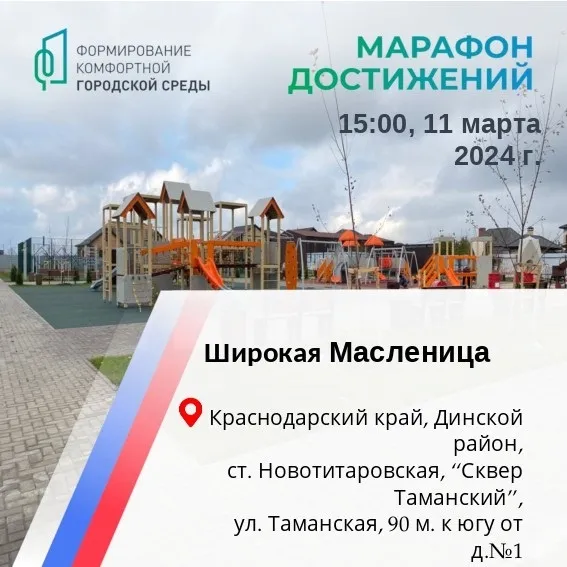 ФОРМИРОВАНИЕ
КОМФОРТНОЙ
ГОРОДСКОЙ СРЕДЫ

МАРАФОН
ДОСТИЖЕНИЙ

15:00, 11 марта
2024 г.

Широкая Масленица

Краснодарский край, Динской район,
ст. Новотитаровская, "Сквер Таманский",
ул. Таманская, 90 м. к югу от д.№1